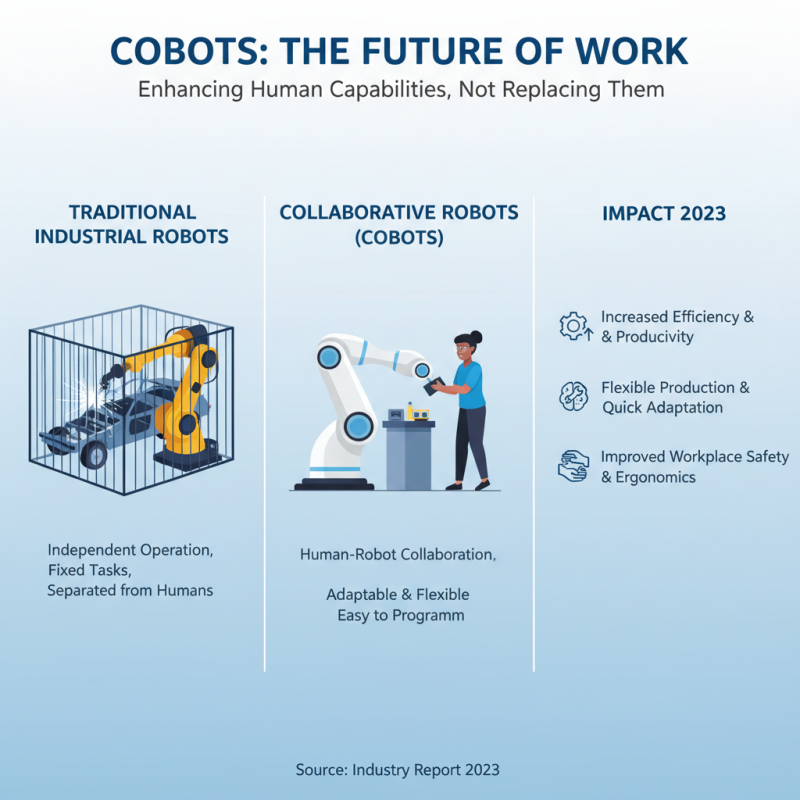 COBOTS: THE FUTURE OF WORK
Enhancing Human Capabilities, Not Replacing Them

TRADITIONAL INDUSTRIAL ROBOTS

Independent Operation, Fixed Tasks, Separated from Humans

COLLABORATIVE ROBOTS (COBOTS)

Human-Robot Collaboration,

Adaptable & Flexible Easy to Programm

IMPACT 2023

Increased Efficiency & & Producivity

Flexible Production & Quick Adaptation

Improved Workplace Safety & Ergonomics

Source: Industry Report 2023